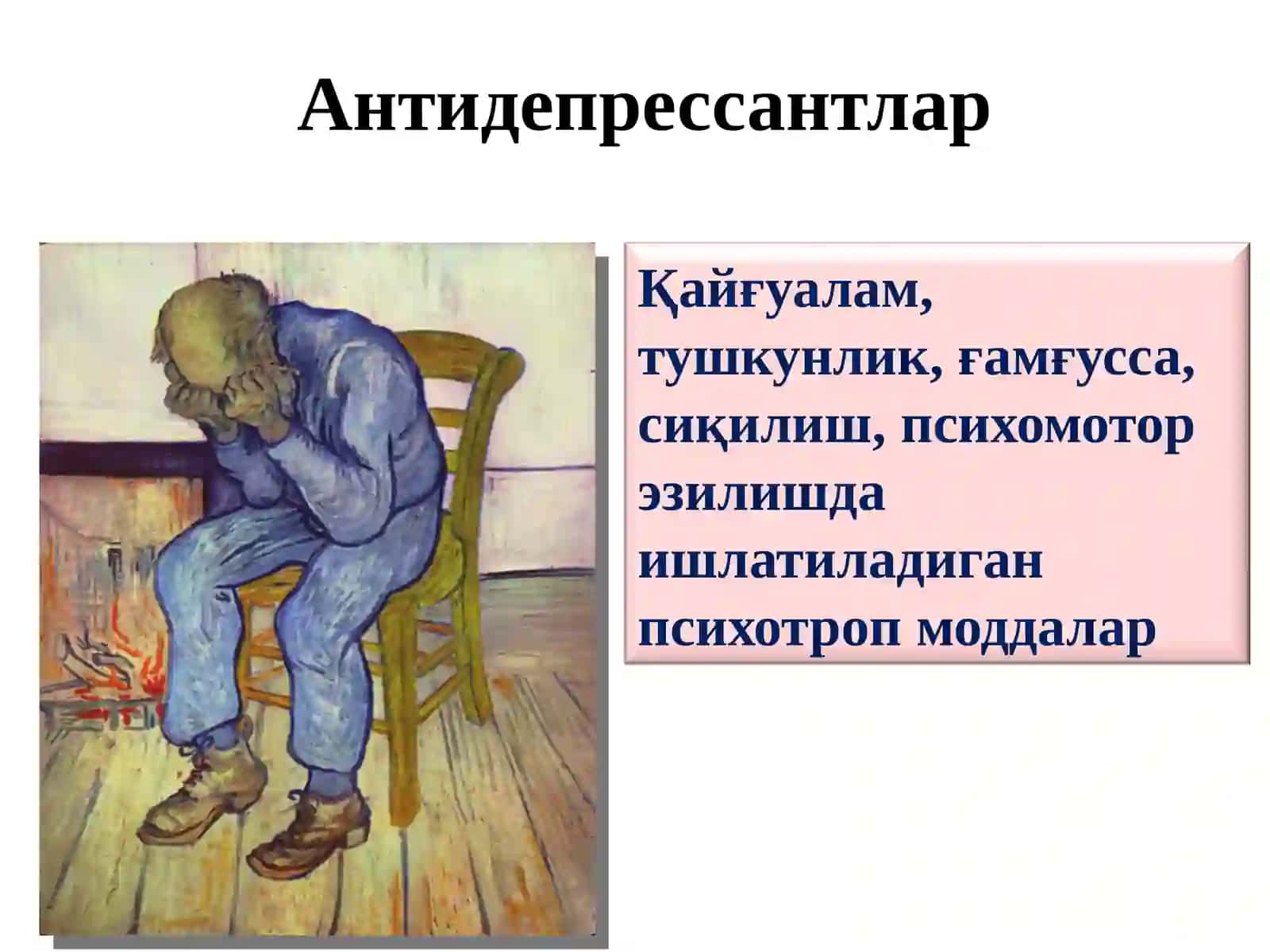 Антидепрессантлар

Қайғуалам, тушкунлик, ғамғусса, сиқилиш, психомотор эзилишда ишлатиладиган психотроп моддалар